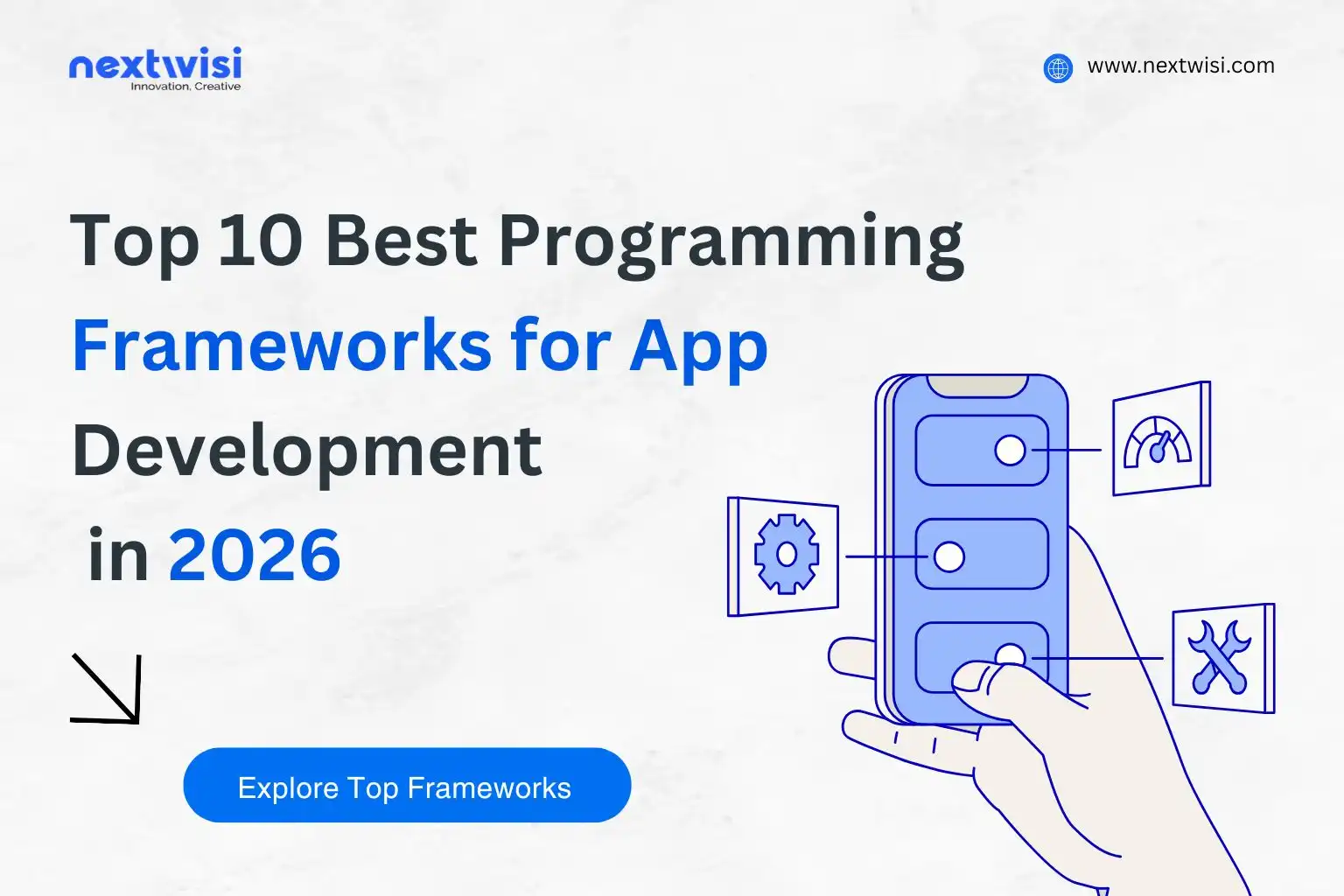 nextwisi
Innovation, Creative

www.nextwisi.com

Top 10 Best Programming Frameworks for App Development in 2026

Explore Top Frameworks